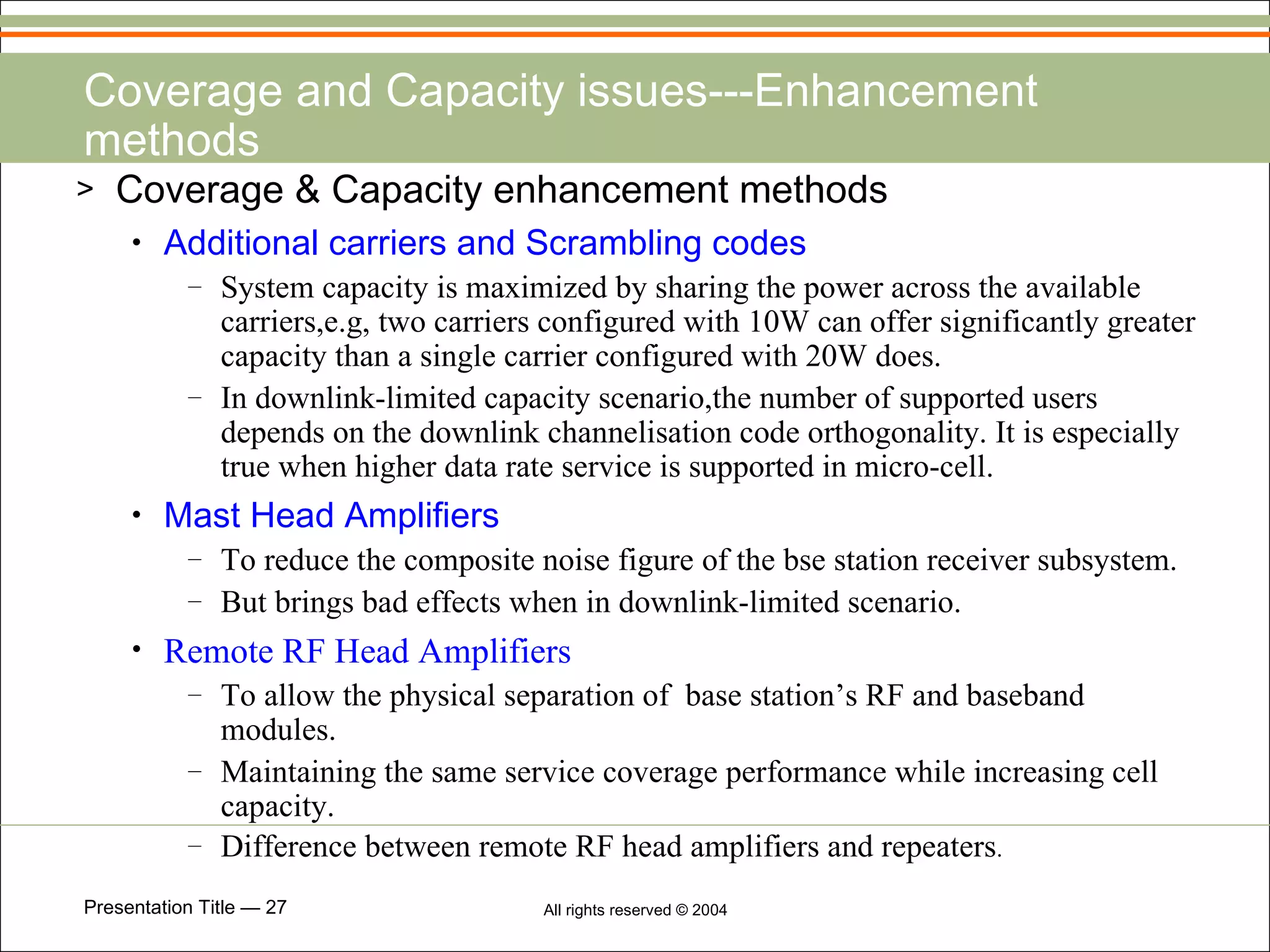 Coverage and Capacity issues---Enhancement methods

> Coverage & Capacity enhancement methods

• Additional carriers and Scrambling codes

– System capacity is maximized by sharing the power across the available carriers,e.g, two carriers configured with 10W can offer significantly greater capacity than a single carrier configured with 20W does.

– In downlink-limited capacity scenario,the number of supported users depends on the downlink channelisation code orthogonality. It is especially true when higher data rate service is supported in micro-cell.

• Mast Head Amplifiers

– To reduce the composite noise figure of the bse station receiver subsystem.

– But brings bad effects when in downlink-limited scenario.

• Remote RF Head Amplifiers

– To allow the physical separation of base station's RF and baseband modules.

– Maintaining the same service coverage performance while increasing cell capacity.

– Difference between remote RF head amplifiers and repeaters.

Presentation Title — 27

All rights reserved © 2004